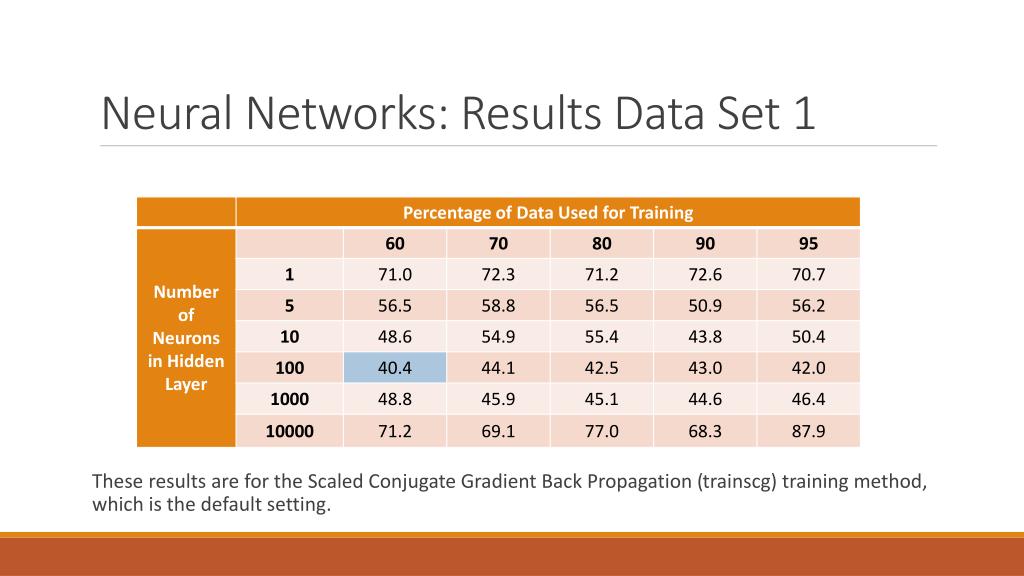 Neural Networks: Results Data Set 1

| | Percentage of Data Used for Training | | | | | |
|---|---|---|---|---|---|---|
| Number of Neurons in Hidden Layer | | 60 | 70 | 80 | 90 | 95 |
| | 1 | 71.0 | 72.3 | 71.2 | 72.6 | 70.7 |
| | 5 | 56.5 | 58.8 | 56.5 | 50.9 | 56.2 |
| | 10 | 48.6 | 54.9 | 55.4 | 43.8 | 50.4 |
| | 100 | 40.4 | 44.1 | 42.5 | 43.0 | 42.0 |
| | 1000 | 48.8 | 45.9 | 45.1 | 44.6 | 46.4 |
| | 10000 | 71.2 | 69.1 | 77.0 | 68.3 | 87.9 |

These results are for the Scaled Conjugate Gradient Back Propagation (trainscg) training method, which is the default setting.